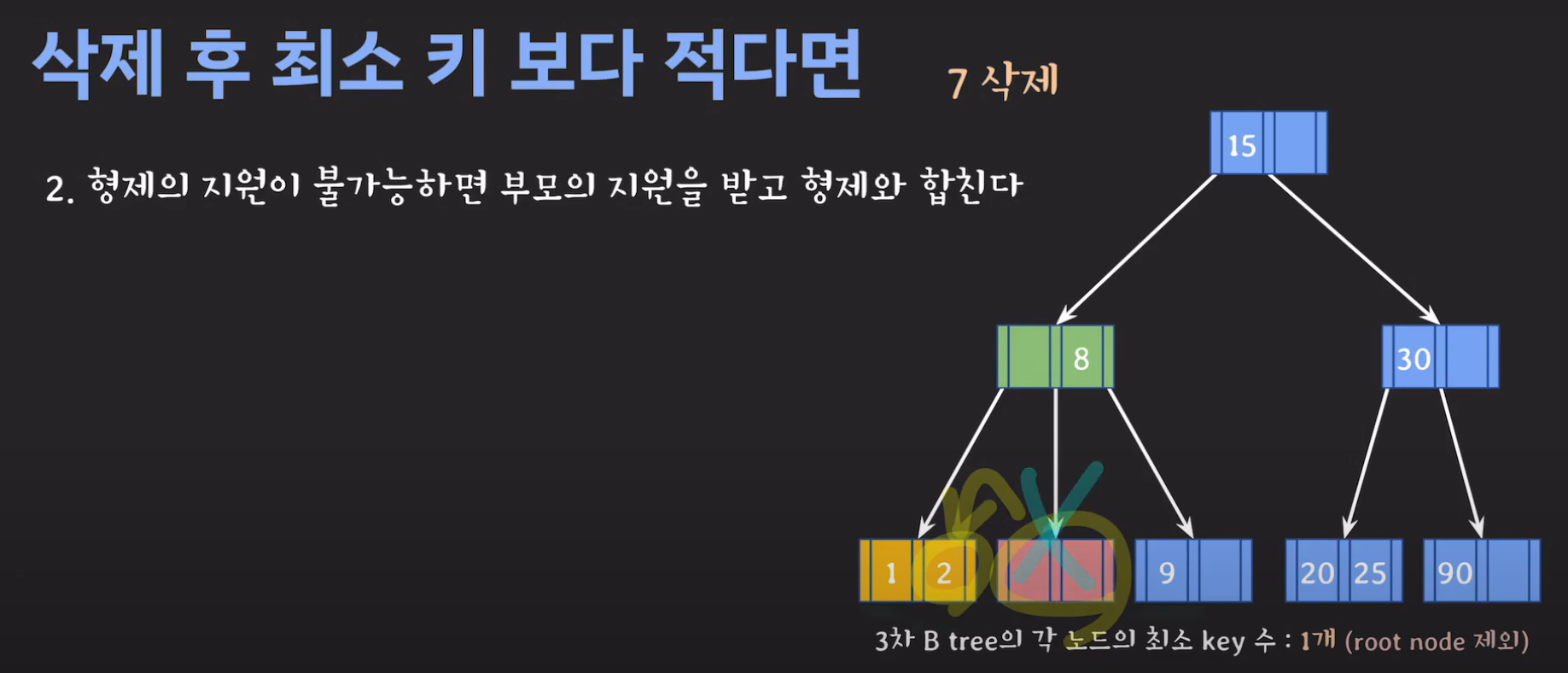 삭제 후 최소 키 보다 적다면

7 삭제

2. 형제의 지원이 불가능하면 부모의 지원을 받고 형제와 합친다

15

8

30

1 2

9

20 25

90

3차 B tree의 각 노드의 최소 key 수 : 1개 (root node 제외)